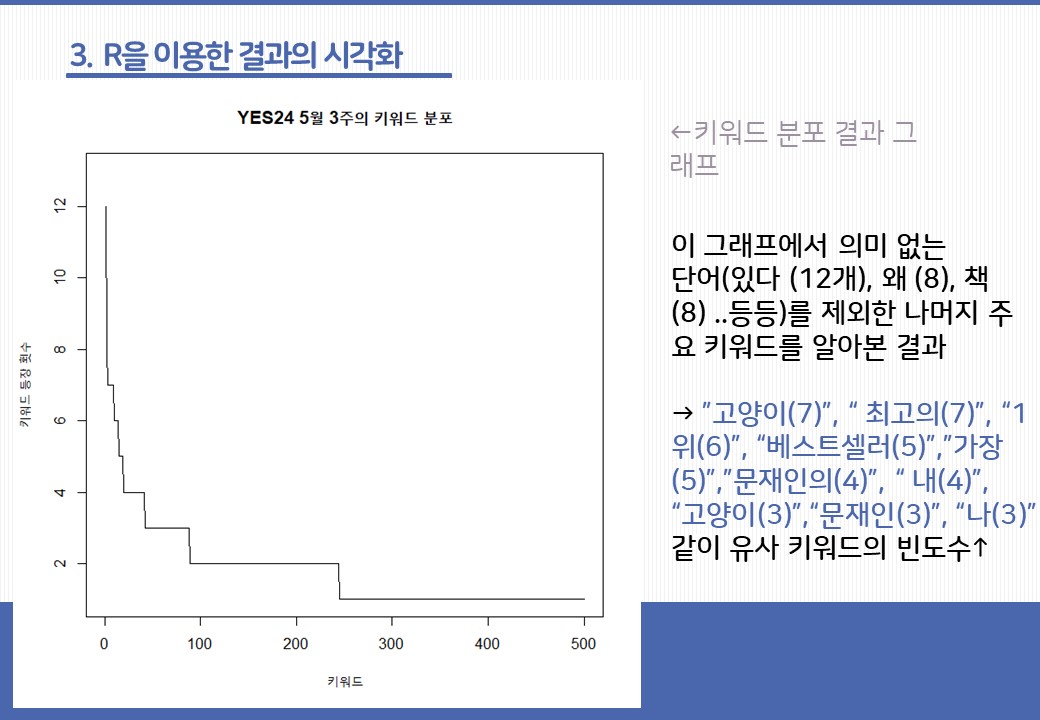 3. R을 이용한 결과의 시각화

YES24 5월 3주의 키워드 분포

키워드 등장 횟수

12
10
8
6
4
2

0 100 200 300 400 500

키워드

←키워드 분포 결과 그래프

이 그래프에서 의미 없는 단어(있다 (12개), 왜 (8), 책 (8) ..등등)를 제외한 나머지 주요 키워드를 알아본 결과

→ ”고양이(7)”, “ 최고의(7)”, “1위(6)”, “베스트셀러(5)”,”가장(5)”,”문재인의(4)”, “ 내(4)”, “고양이(3)”,“문재인(3)”, “나(3)” 같이 유사 키워드의 빈도수↑